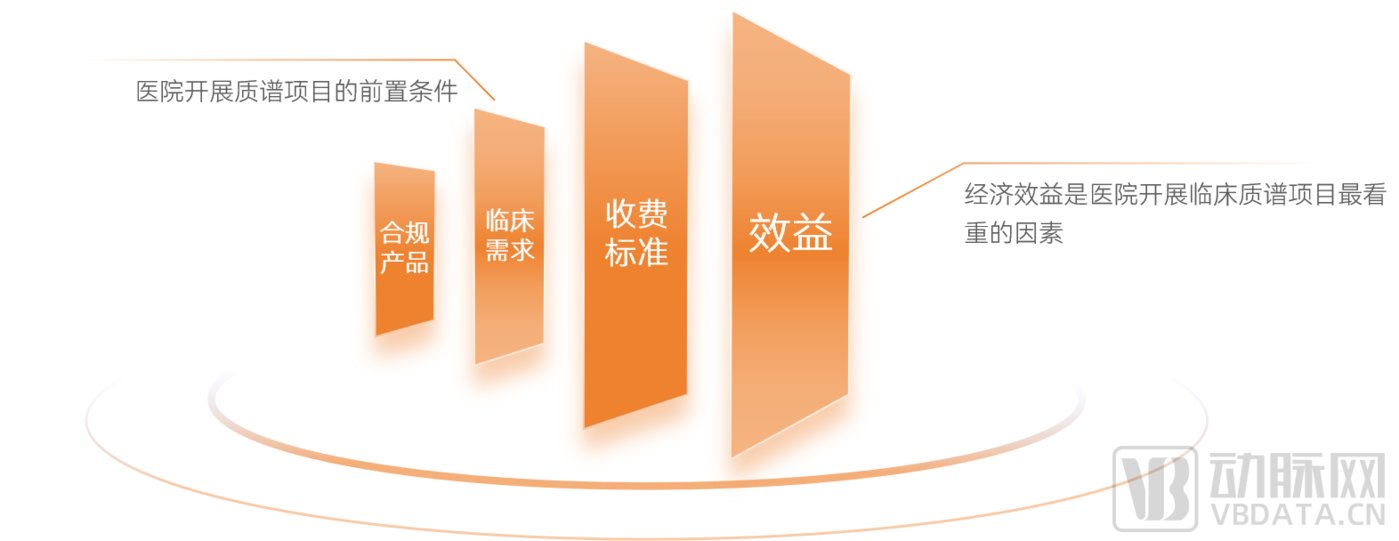 医院开展质谱项目的前置条件

合规产品

临床需求

收费标准

效益

经济效益是医院开展临床质谱项目最看重的因素

VB 动脉网
VBDATA.CN